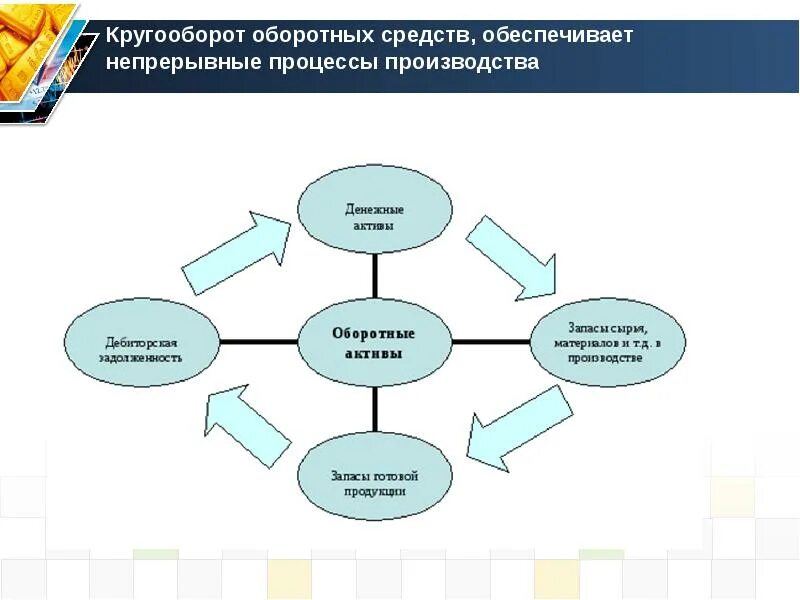 Кругооборот оборотных средств, обеспечивает непрерывные процессы производства

Денежные активы

Дебиторская задолженность

Оборотные активы

Запасы сырья, материалов и т.д. в производстве

Запасы готовой продукции